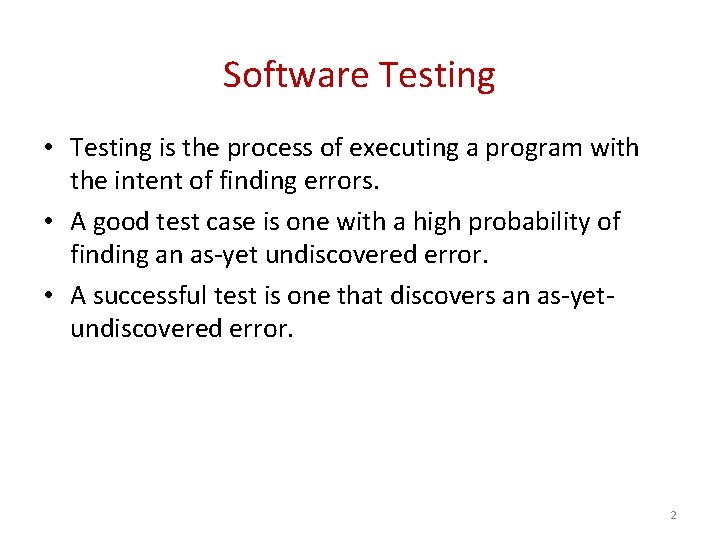 Software Testing

• Testing is the process of executing a program with the intent of finding errors.

• A good test case is one with a high probability of finding an as-yet undiscovered error.

• A successful test is one that discovers an as-yet-undiscovered error.

2